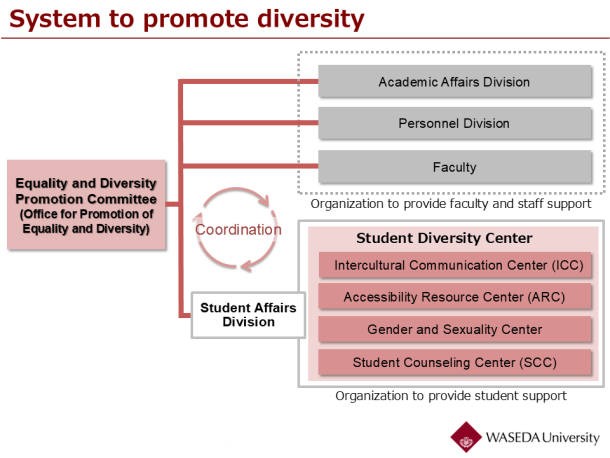 System to promote diversity

Equality and Diversity Promotion Committee (Office for Promotion of Equality and Diversity)

Academic Affairs Division

Personnel Division

Faculty

Organization to provide faculty and staff support

Coordination

Student Affairs Division

Student Diversity Center

Intercultural Communication Center (ICC)

Accessibility Resource Center (ARC)

Gender and Sexuality Center

Student Counseling Center (SCC)

Organization to provide student support

WASEDA University